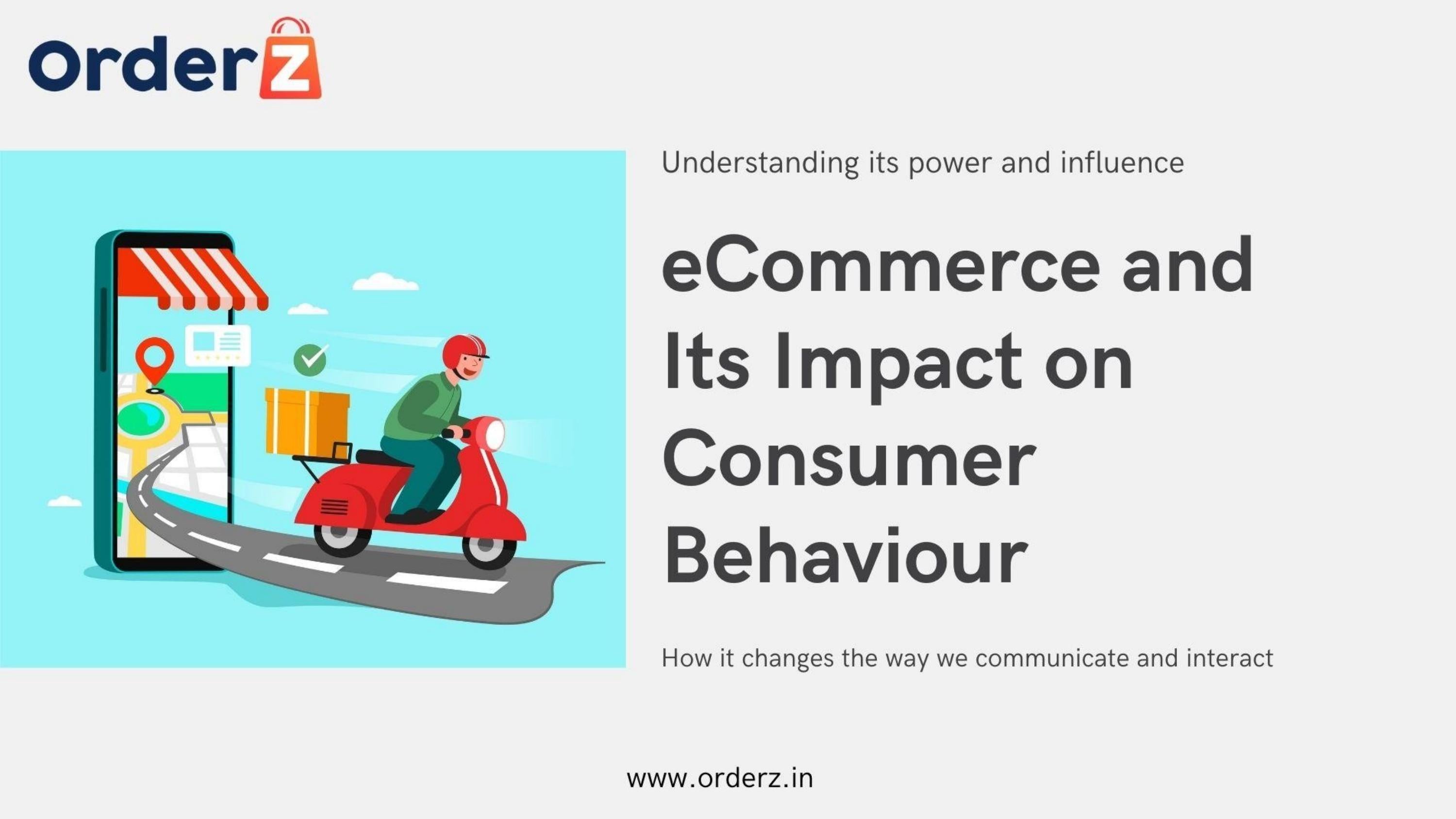 OrderZ

Understanding its power and influence

eCommerce and Its Impact on Consumer Behaviour

How it changes the way we communicate and interact

www.orderz.in